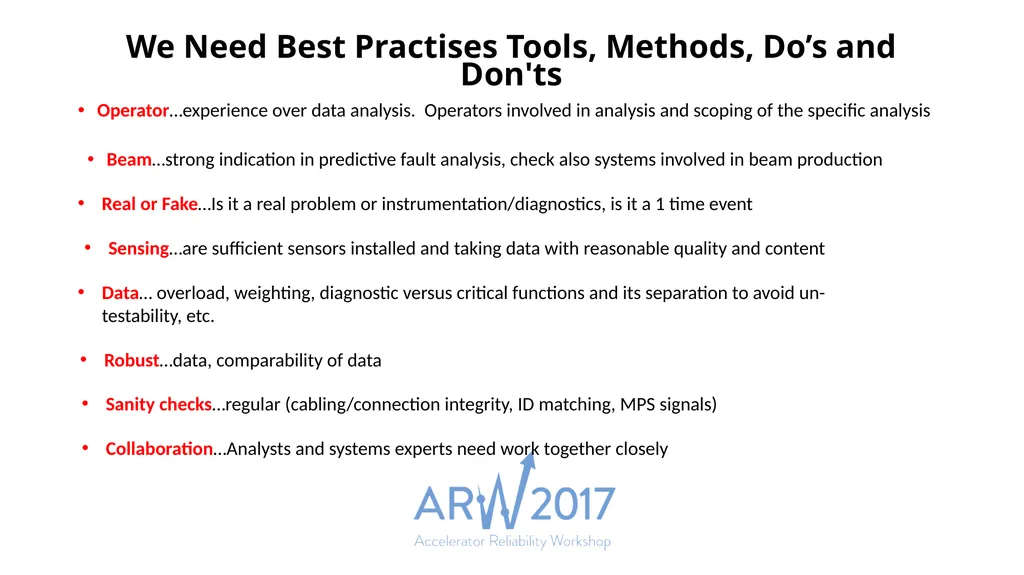 We Need Best Practises Tools, Methods, Do’s and Don'ts

• Operator…experience over data analysis. Operators involved in analysis and scoping of the specific analysis

• Beam…strong indication in predictive fault analysis, check also systems involved in beam production

• Real or Fake…Is it a real problem or instrumentation/diagnostics, is it a 1 time event

• Sensing…are sufficient sensors installed and taking data with reasonable quality and content

• Data… overload, weighting, diagnostic versus critical functions and its separation to avoid un-testability, etc.

• Robust…data, comparability of data

• Sanity checks…regular (cabling/connection integrity, ID matching, MPS signals)

• Collaboration…Analysts and systems experts need work together closely

ARW 2017
Accelerator Reliability Workshop